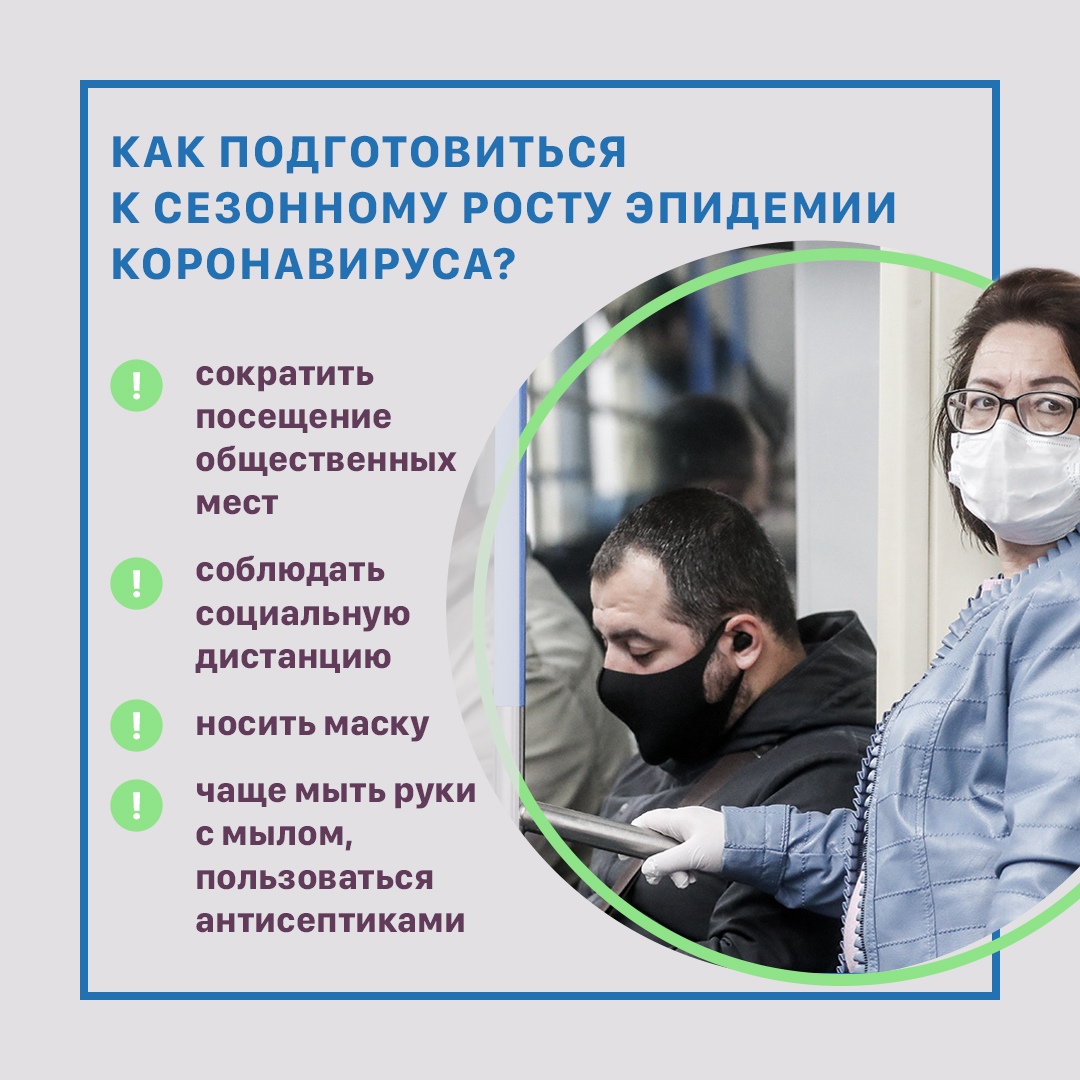 КАК ПОДГОТОВИТЬСЯ К СЕЗОННОМУ РОСТУ ЭПИДЕМИИ КОРОНАВИРУСА?

! сократить посещение общественных мест

! соблюдать социальную дистанцию

! носить маску

! чаще мыть руки с мылом, пользоваться антисептиками